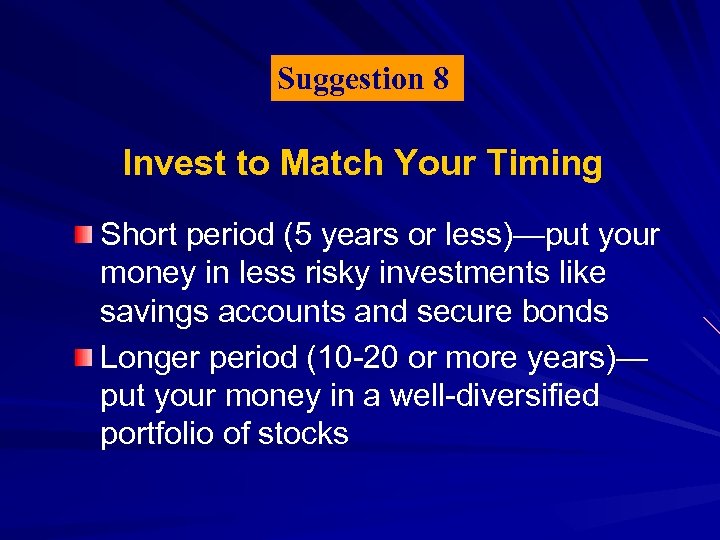 Suggestion 8

Invest to Match Your Timing

Short period (5 years or less)—put your money in less risky investments like savings accounts and secure bonds

Longer period (10-20 or more years)—put your money in a well-diversified portfolio of stocks